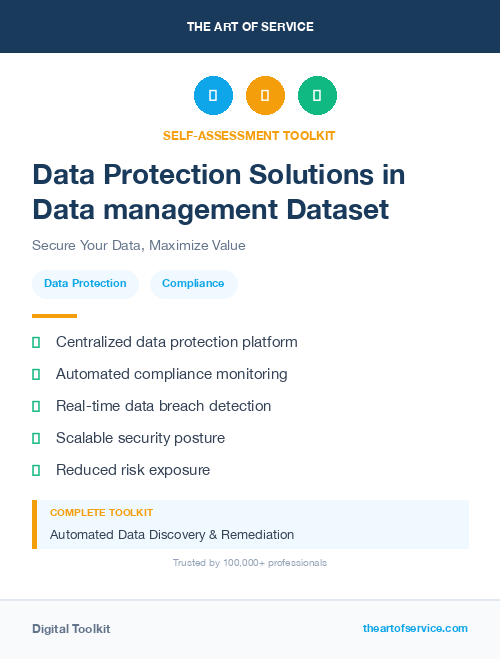 THE ART OF SERVICE

SELF-ASSESSMENT TOOLKIT

Data Protection Solutions in Data management Dataset

Secure Your Data, Maximize Value

Data Protection

Compliance

Centralized data protection platform

Automated compliance monitoring

Real-time data breach detection

Scalable security posture

Reduced risk exposure

COMPLETE TOOLKIT

Automated Data Discovery & Remediation

Trusted by 100,000+ professionals

Digital Toolkit

theartofservice.com